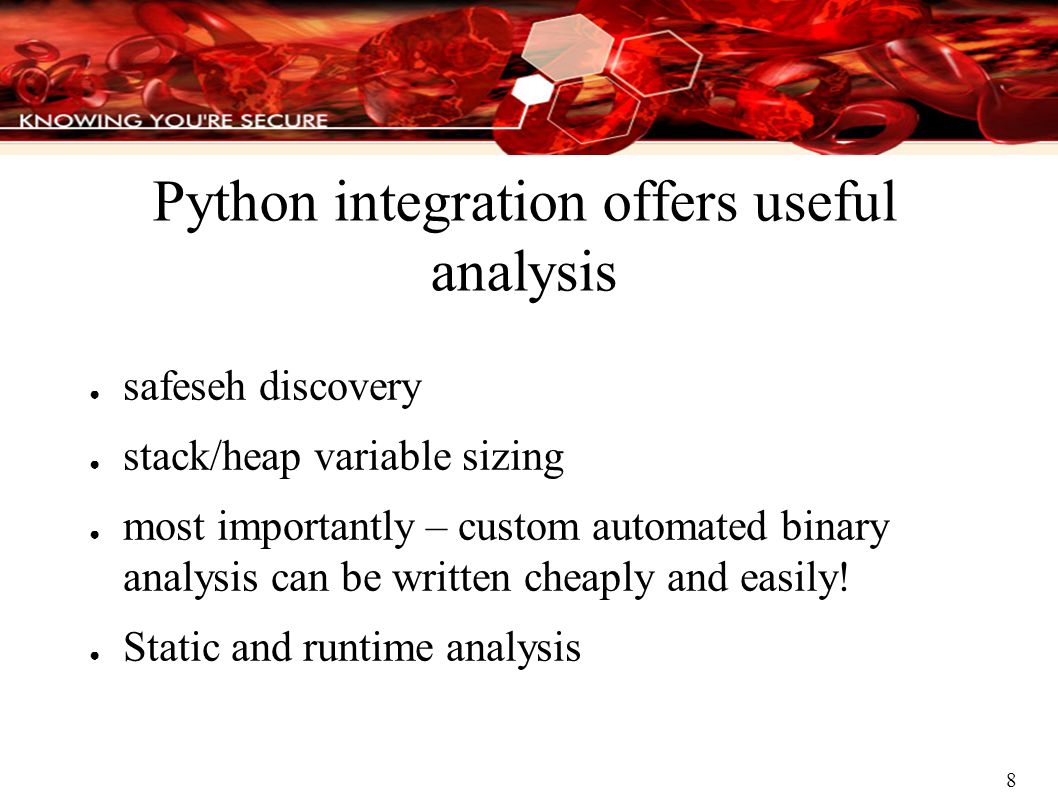 KNOWING YOU'RE SECURE

Python integration offers useful analysis

● safeseh discovery

● stack/heap variable sizing

● most importantly – custom automated binary analysis can be written cheaply and easily!

● Static and runtime analysis

8